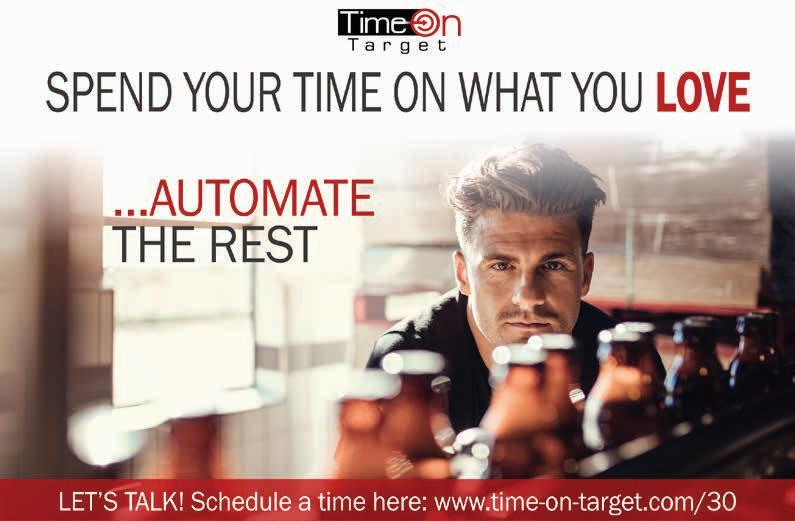 Time On Target

SPEND YOUR TIME ON WHAT YOU LOVE

...AUTOMATE THE REST

LET'S TALK! Schedule a time here: www.time-on-target.com/30